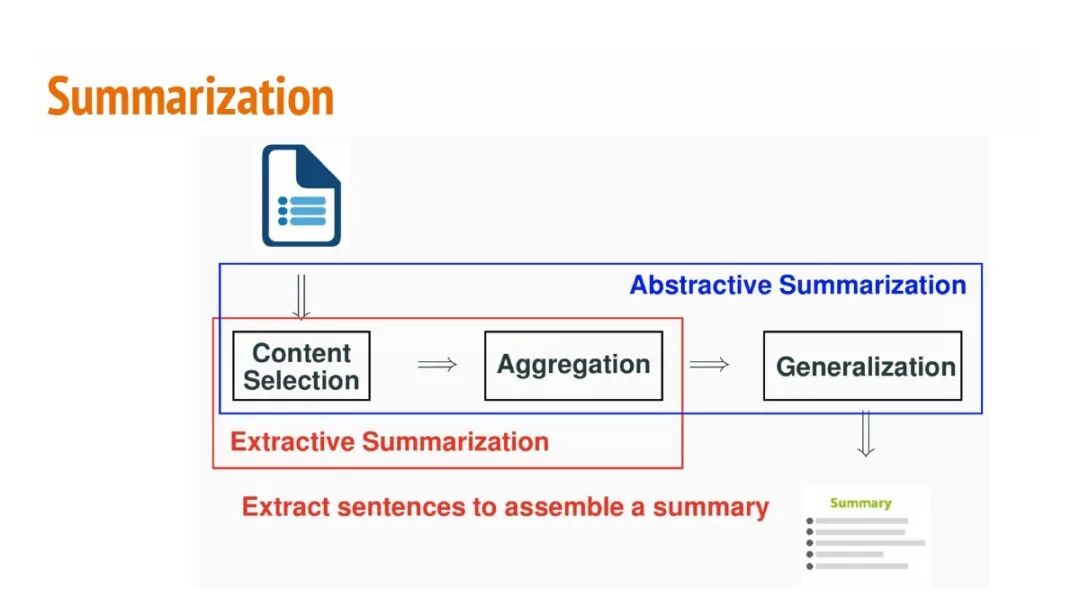 Summarization

Abstractive Summarization

Content Selection

Aggregation

Generalization

Extractive Summarization

Extract sentences to assemble a summary

Summary